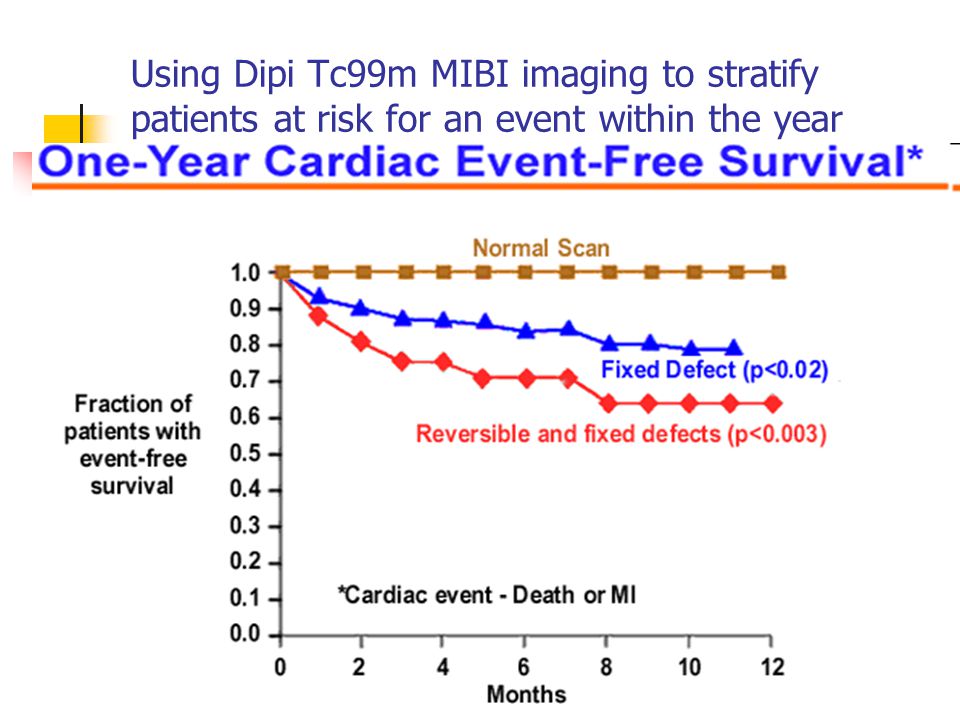 Using Dipi Tc99m MIBI imaging to stratify patients at risk for an event within the year

One-Year Cardiac Event-Free Survival*

Normal Scan

Fixed Defect (p<0.02)

Reversible and fixed defects (p<0.003)

Fraction of patients with event-free survival

1.0
0.9
0.8
0.7
0.6
0.5
0.4
0.3
0.2
0.1
0.0

*Cardiac event - Death or MI

0 2 4 6 8 10 12

Months